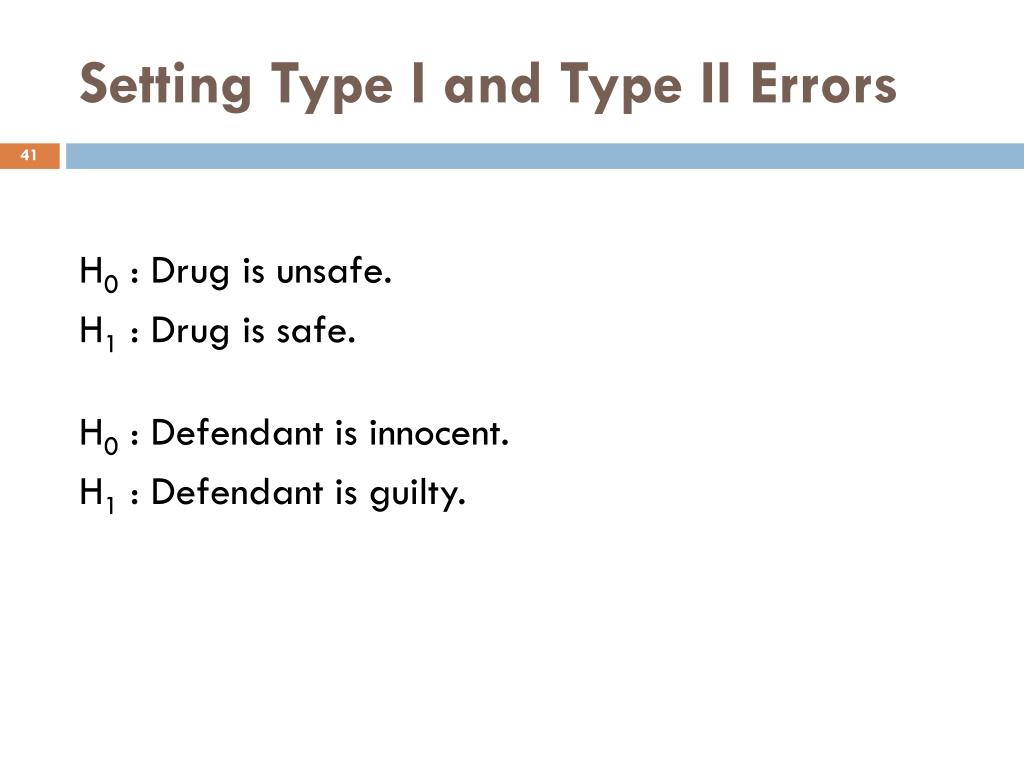 Setting Type I and Type II Errors

41

$H_0$ : Drug is unsafe.
$H_1$ : Drug is safe.

$H_0$ : Defendant is innocent.
$H_1$ : Defendant is guilty.